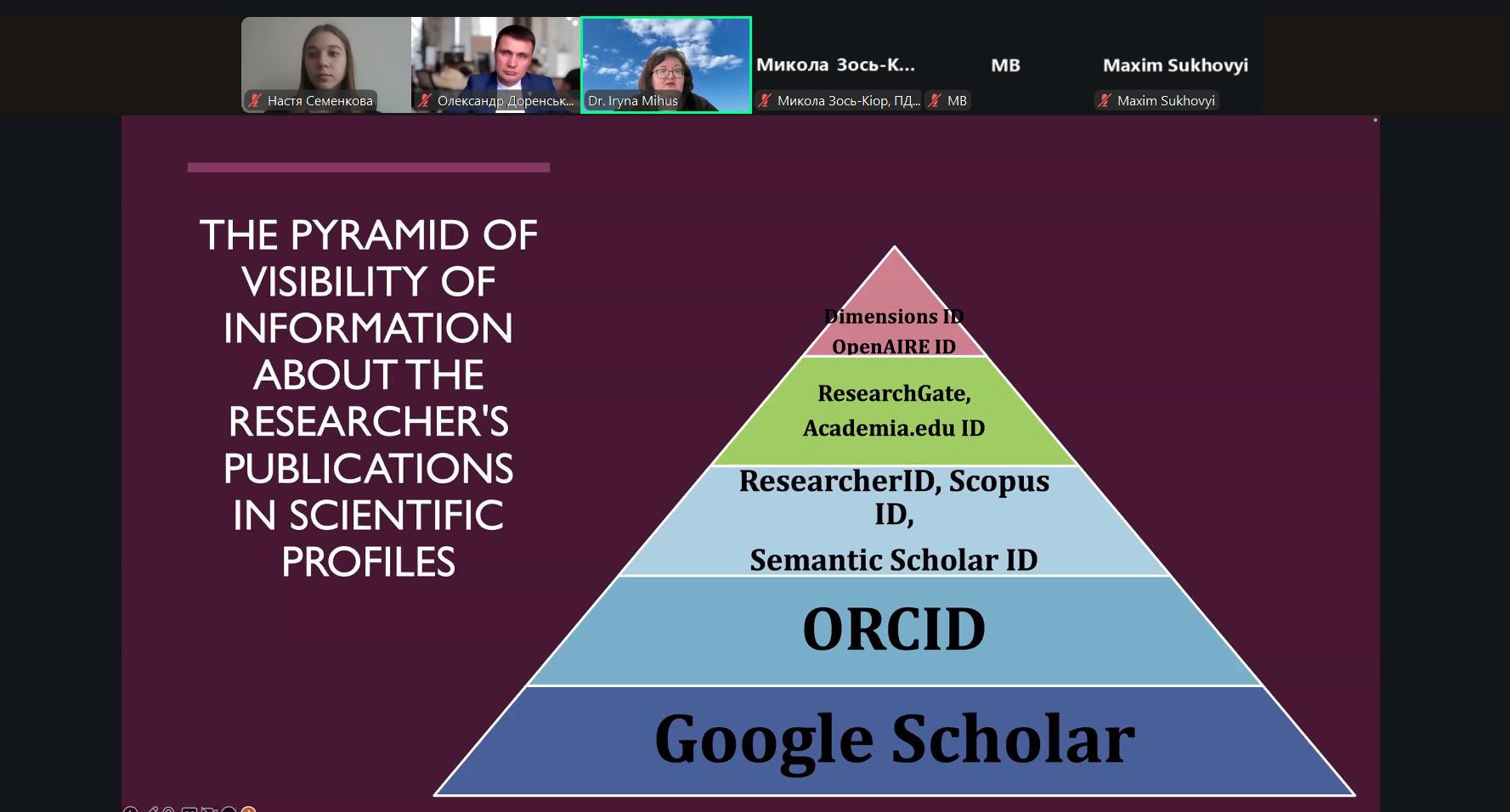 Настя Семенкова
Олександр Доренськ...
Dr. Iryna Mihus
Микола Зось-К...
Микола Зось-Кіор, ПД...
MB
MB
Maxim Sukhovyi
Maxim Sukhovyi

THE PYRAMID OF VISIBILITY OF INFORMATION ABOUT THE RESEARCHER'S PUBLICATIONS IN SCIENTIFIC PROFILES

Dimensions ID
OpenAIRE ID

ResearchGate,
Academia.edu ID

ResearcherID, Scopus ID,
Semantic Scholar ID

ORCID

Google Scholar